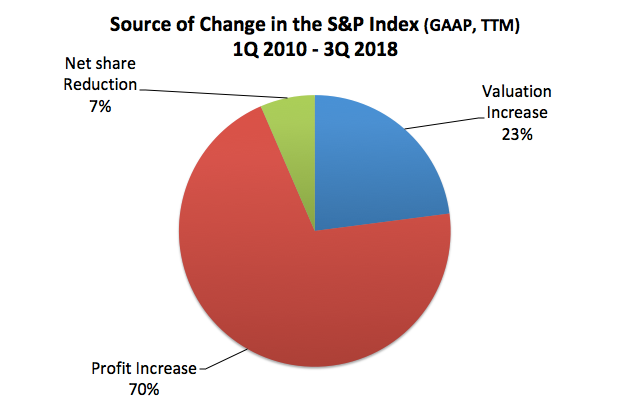 Source of Change in the S&P Index (GAAP, TTM)
1Q 2010 - 3Q 2018

Net share Reduction 7%

Valuation Increase 23%

Profit Increase 70%